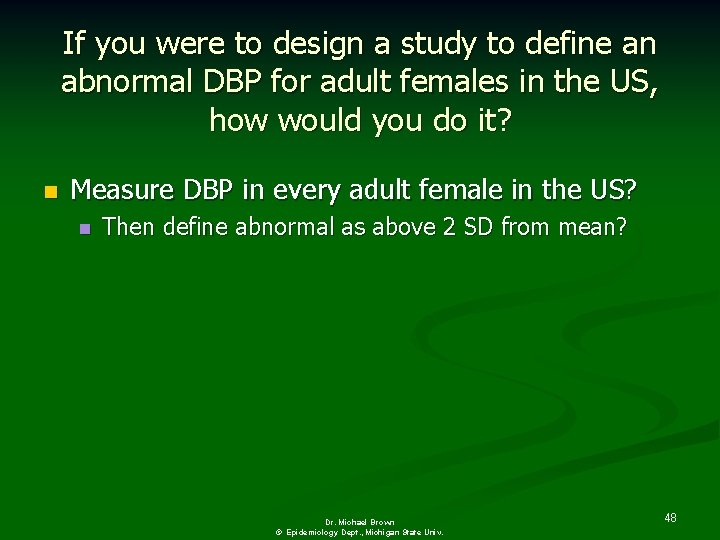 If you were to design a study to define an abnormal DBP for adult females in the US, how would you do it?

Measure DBP in every adult female in the US?

Then define abnormal as above 2 SD from mean?

Dr. Michael Brown
© Epidemiology Dept., Michigan State Univ.

48